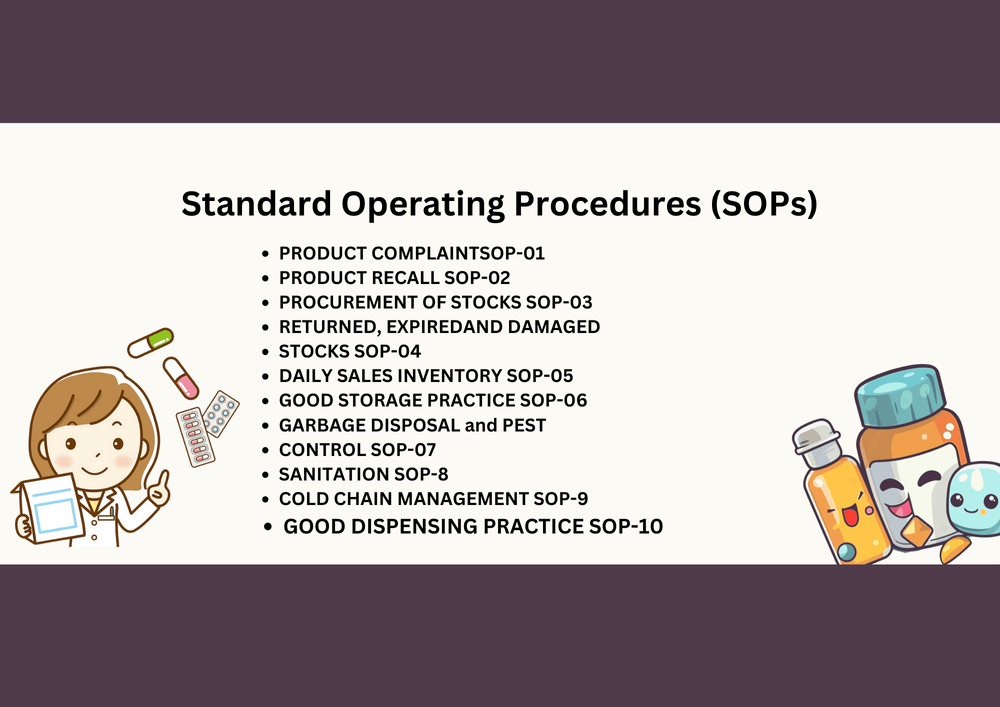 Standard Operating Procedures (SOPs)

- PRODUCT COMPLAINTSOP-01
- PRODUCT RECALL SOP-02
- PROCUREMENT OF STOCKS SOP-03
- RETURNED, EXPIREDAND DAMAGED
- STOCKS SOP-04
- DAILY SALES INVENTORY SOP-05
- GOOD STORAGE PRACTICE SOP-06
- GARBAGE DISPOSAL and PEST
- CONTROL SOP-07
- SANITATION SOP-8
- COLD CHAIN MANAGEMENT SOP-9
- GOOD DISPENSING PRACTICE SOP-10